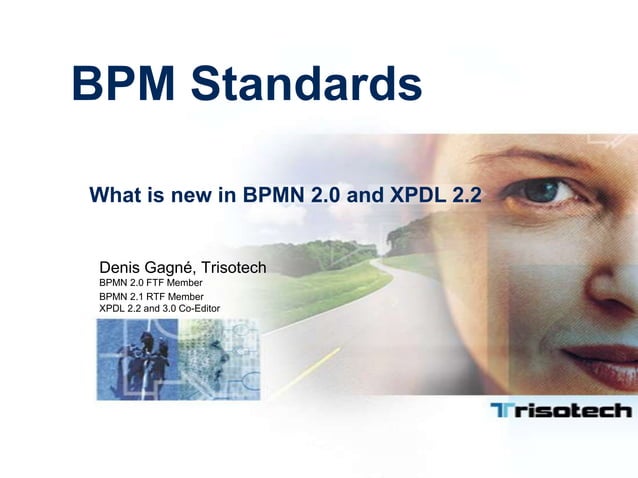 BPM Standards

What is new in BPMN 2.0 and XPDL 2.2

Denis Gagné, Trisotech
BPMN 2.0 FTF Member
BPMN 2.1 RTF Member
XPDL 2.2 and 3.0 Co-Editor

Trisotech